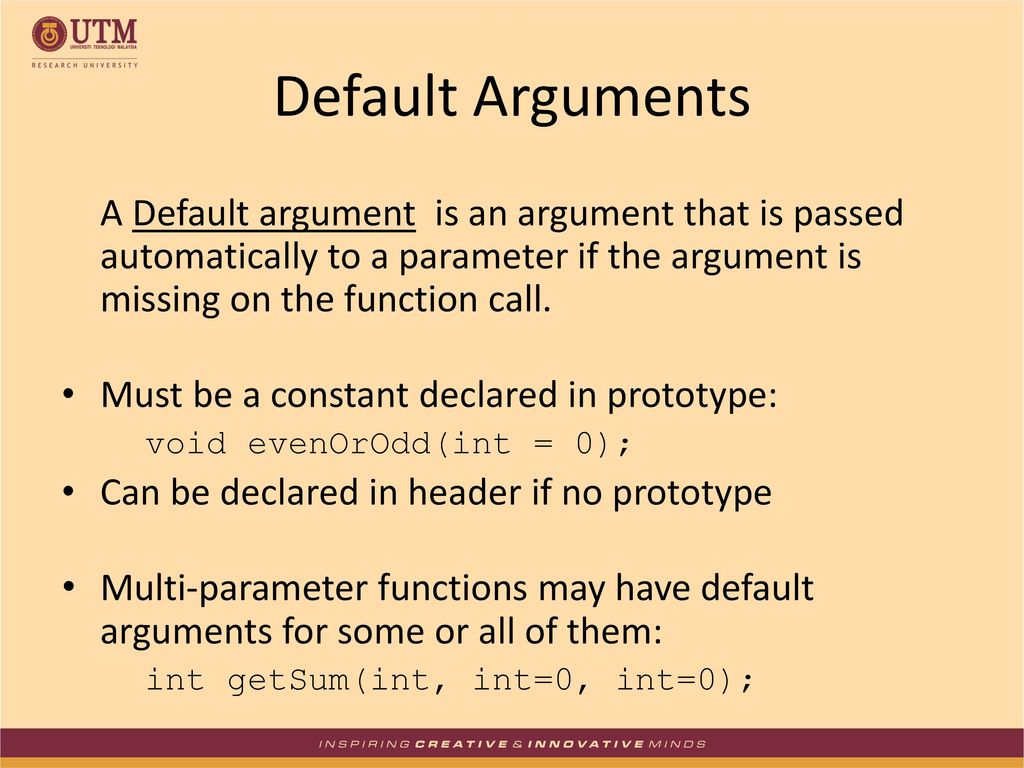 UTM
UNIVERSITI TEKNOLOGI MALAYSIA
RESEARCH UNIVERSITY

Default Arguments

A Default argument is an argument that is passed automatically to a parameter if the argument is missing on the function call.

• Must be a constant declared in prototype:
void evenOrOdd(int = 0);
• Can be declared in header if no prototype

• Multi-parameter functions may have default arguments for some or all of them:
int getSum(int, int=0, int=0);

INSPIRING CREATIVE & INNOVATIVE MINDS